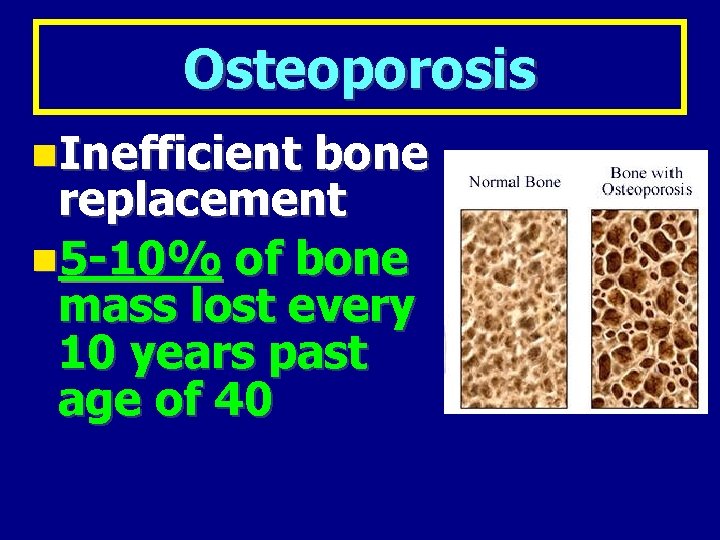 Osteoporosis

Inefficient bone replacement

5-10% of bone mass lost every 10 years past age of 40

Normal Bone

Bone with Osteoporosis